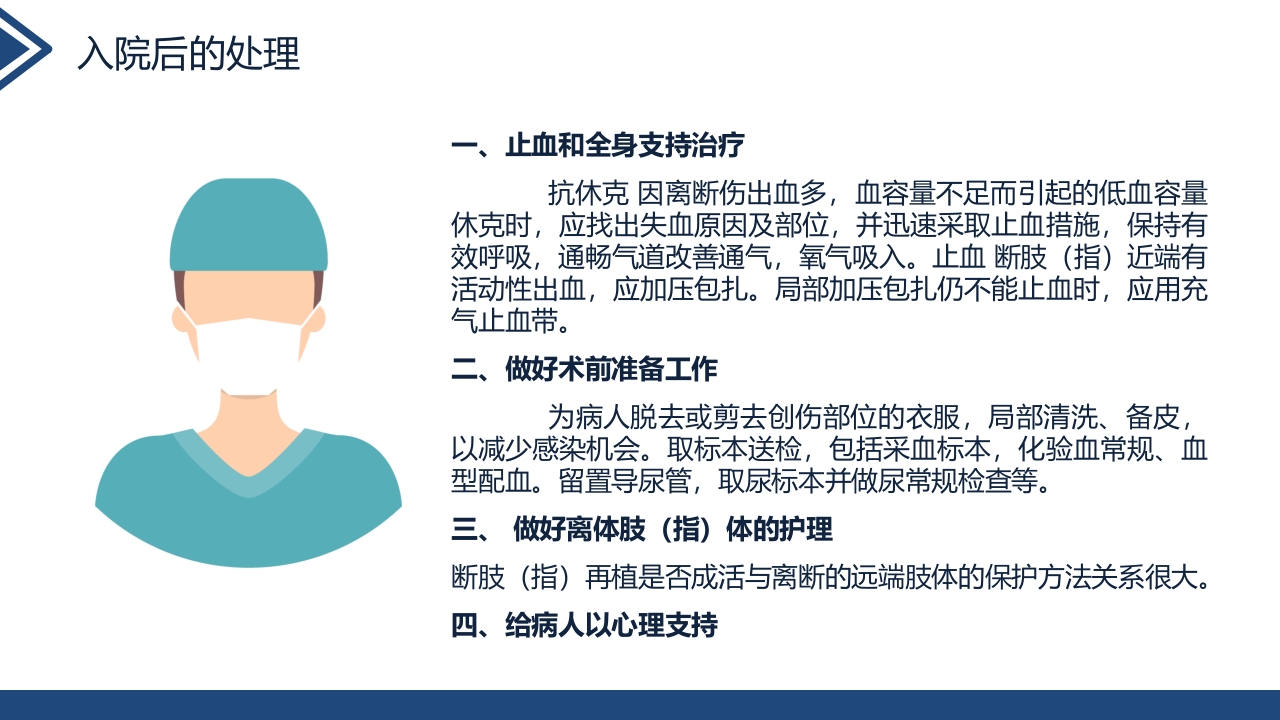 入院后的处理

一、止血和全身支持治疗

抗休克 因离断伤出血多，血容量不足而引起的低血容量休克时，应找出失血原因及部位，并迅速采取止血措施，保持有效呼吸，通畅气道改善通气，氧气吸入。止血 断肢（指）近端有活动性出血，应加压包扎。局部加压包扎仍不能止血时，应用充气止血带。

二、做好术前准备工作

为病人脱去或剪去创伤部位的衣服，局部清洗、备皮，以减少感染机会。取标本送检，包括采血标本，化验血常规、血型配血。留置导尿管，取尿标本并做尿常规检查等。

三、 做好离体肢（指）体的护理

断肢（指）再植是否成活与离断的远端肢体的保护方法关系很大。

四、给病人以心理支持